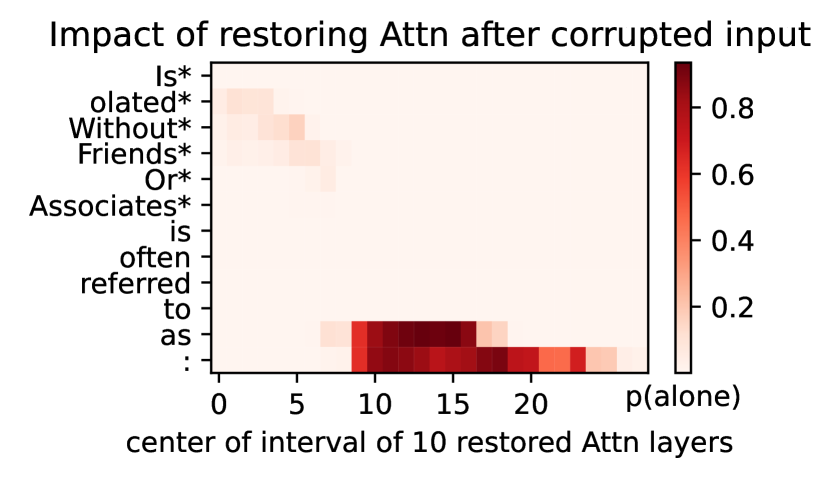 Impact of restoring Attn after corrupted input

Is*
olated*
Without*
Friends*
Or*
Associates*
is
often
referred
to
as
:

0.8
0.6
0.4
0.2

0 5 10 15 20
p(alone)

center of interval of 10 restored Attn layers